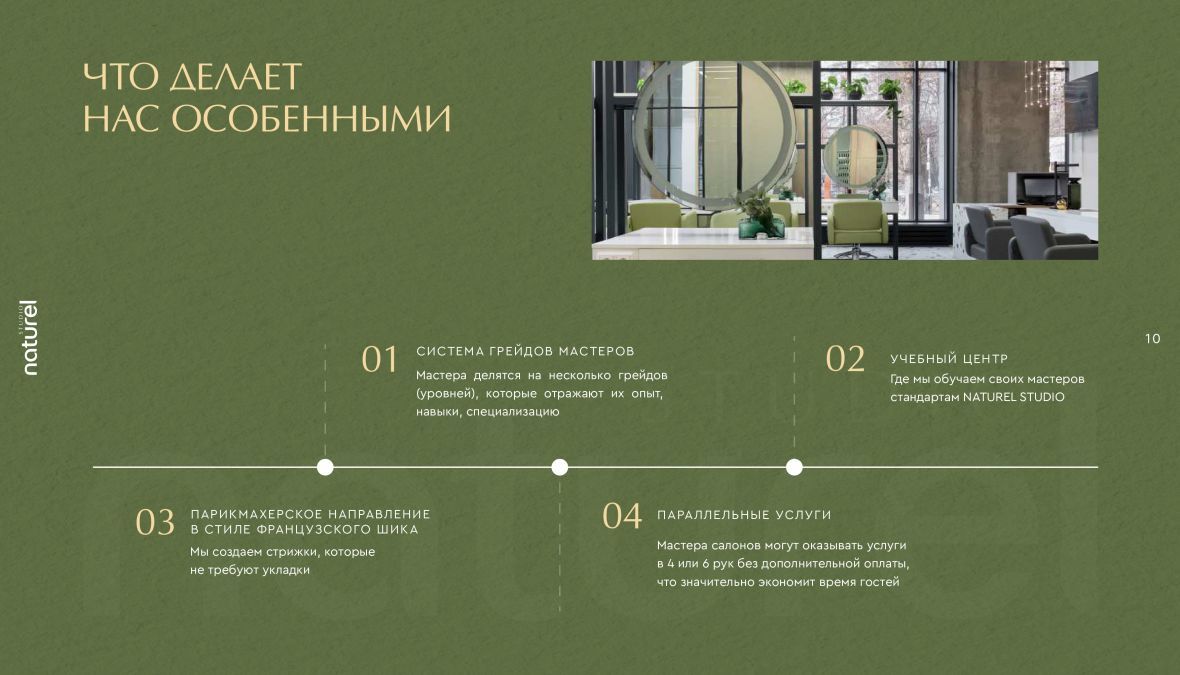 ЧТО ДЕЛАЕТ
НАС ОСОБЕННЫМИ

naturel
STUDIO

10

01 СИСТЕМА ГРЕЙДОВ МАСТЕРОВ
Мастера делятся на несколько грейдов (уровней), которые отражают их опыт, навыки, специализацию

02 УЧЕБНЫЙ ЦЕНТР
Где мы обучаем своих мастеров стандартам NATUREL STUDIO

03 ПАРИКМАХЕРСКОЕ НАПРАВЛЕНИЕ В СТИЛЕ ФРАНЦУЗСКОГО ШИКА
Мы создаем стрижки, которые не требуют укладки

04 ПАРАЛЛЕЛЬНЫЕ УСЛУГИ
Мастера салонов могут оказывать услуги в 4 или 6 рук без дополнительной оплаты, что значительно экономит время гостей